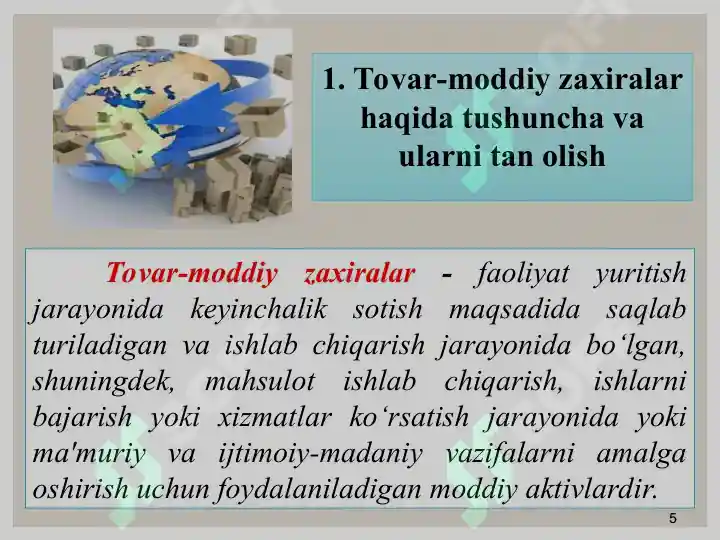 1. Tovar-moddiy zaxiralar haqida tushuncha va ularni tan olish

Tovar-moddiy zaxiralar - faoliyat yuritish jarayonida keyinchalik sotish maqsadida saqlab turiladigan va ishlab chiqarish jarayonida bo‘lgan, shuningdek, mahsulot ishlab chiqarish, ishlarni bajarish yoki xizmatlar ko‘rsatish jarayonida yoki ma'muriy va ijtimoiy-madaniy vazifalarni amalga oshirish uchun foydalaniladigan moddiy aktivlardir.

5